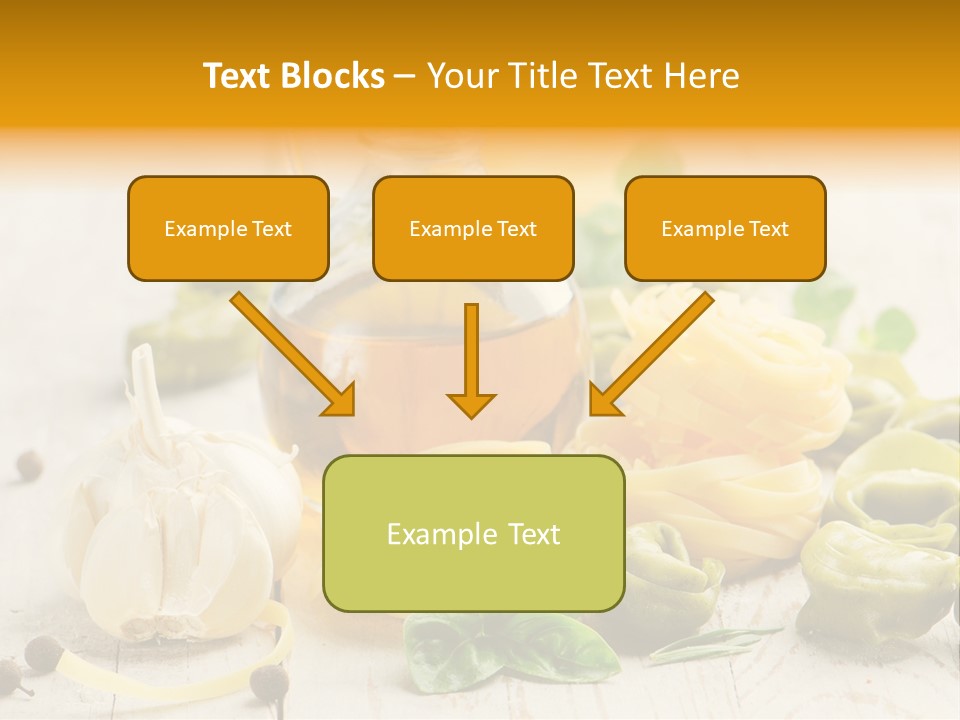 Text Blocks – Your Title Text Here

Example Text

Example Text

Example Text

Example Text